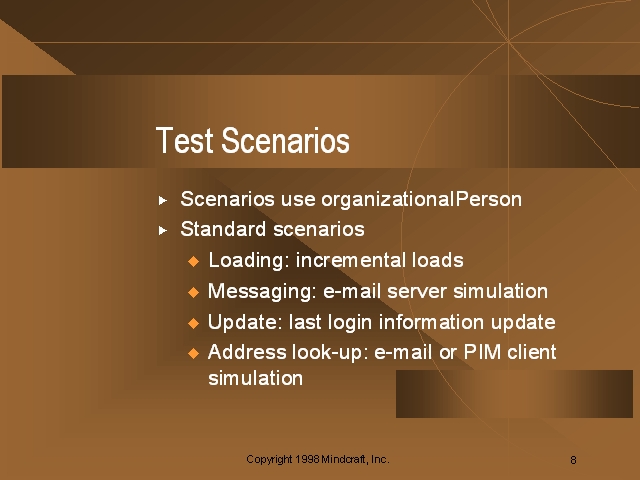 Test Scenarios

▸ Scenarios use organizationalPerson
▸ Standard scenarios
◆ Loading: incremental loads
◆ Messaging: e-mail server simulation
◆ Update: last login information update
◆ Address look-up: e-mail or PIM client simulation

Copyright 1998 Mindcraft, Inc.

8